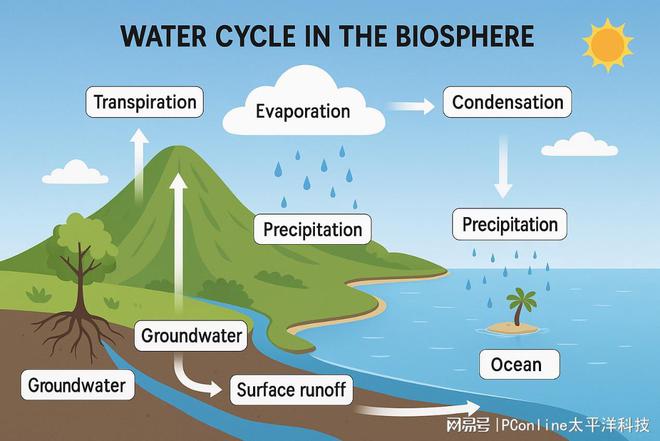 WATER CYCLE IN THE BIOSPHERE

Transpiration

Evaporation

Condensation

Precipitation

Precipitation

Groundwater

Groundwater

Surface runoff

Ocean

网易号 | PConline太平洋科技